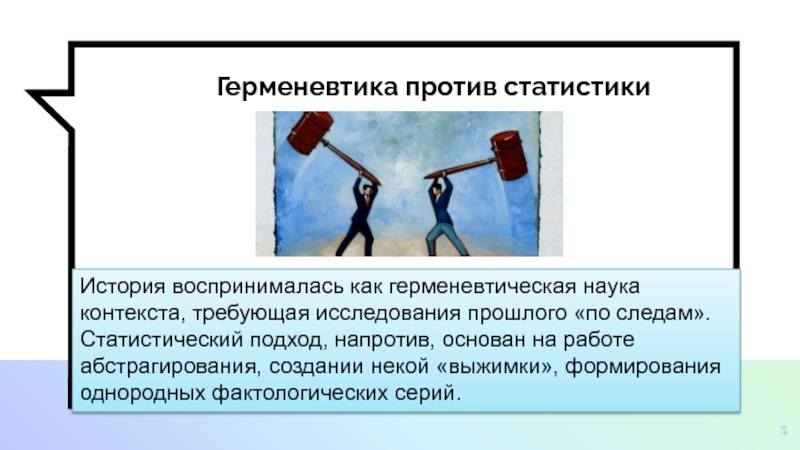 Герменевтика против статистики

История воспринималась как герменевтическая наука контекста, требующая исследования прошлого «по следам». Статистический подход, напротив, основан на работе абстрагирования, создании некой «выжимки», формирования однородных фактологических серий.

5